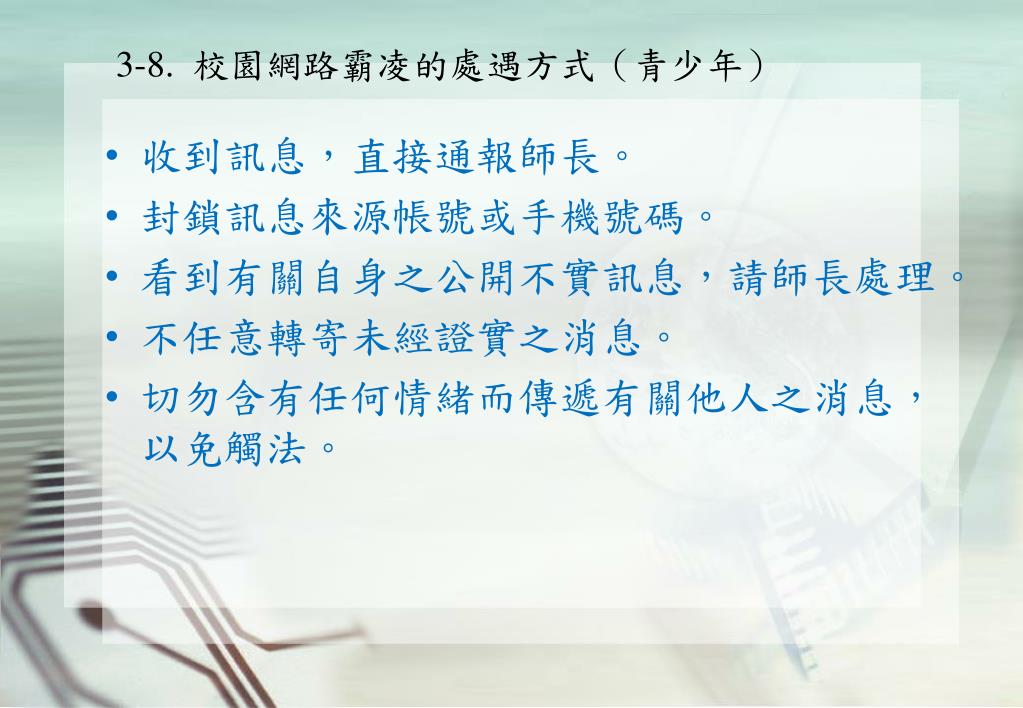 3-8. 校園網路霸凌的處遇方式（青少年）

• 收到訊息，直接通報師長。
• 封鎖訊息來源帳號或手機號碼。
• 看到有關自身之公開不實訊息，請師長處理。
• 不任意轉寄未經證實之消息。
• 切勿含有任何情緒而傳遞有關他人之消息，以免觸法。